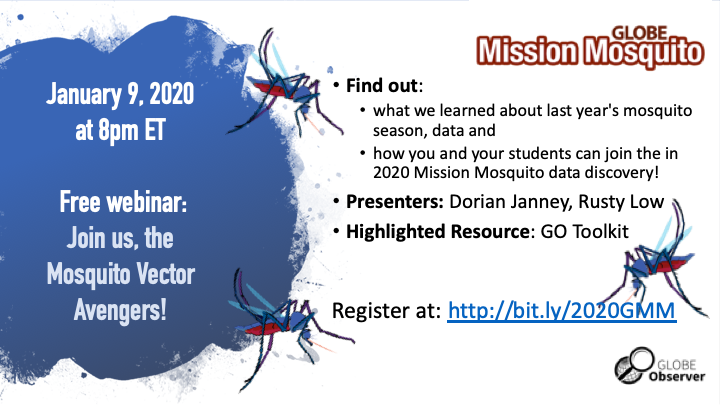 January 9, 2020 at 8pm ET

Free webinar: Join us, the Mosquito Vector Avengers!

GLOBE Mission Mosquito

• Find out:
  • what we learned about last year's mosquito season, data and
  • how you and your students can join the in 2020 Mission Mosquito data discovery!
• Presenters: Dorian Janney, Rusty Low
• Highlighted Resource: GO Toolkit

Register at: http://bit.ly/2020GMM

GLOBE Observer